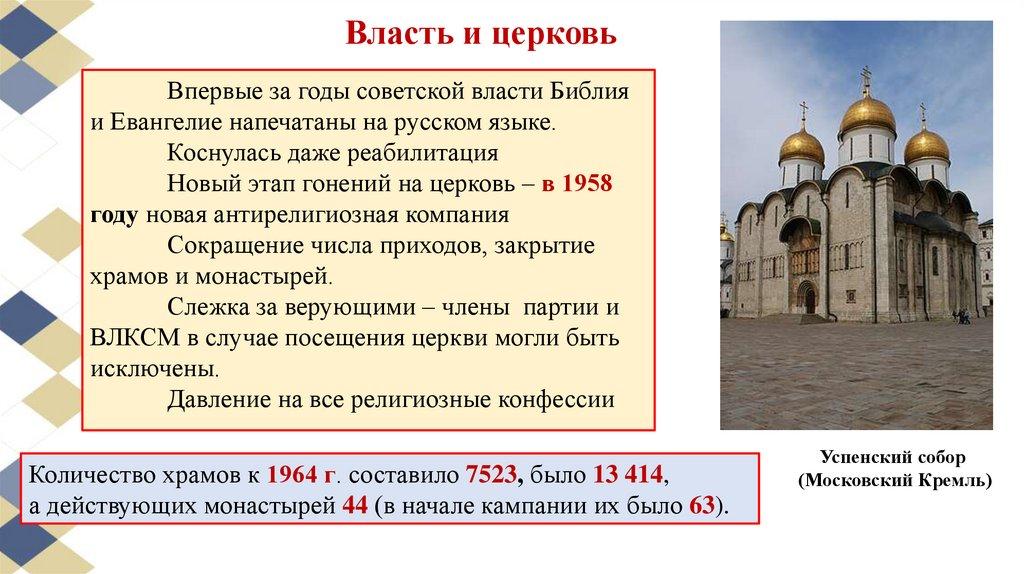 Власть и церковь

Впервые за годы советской власти Библия и Евангелие напечатаны на русском языке.

Коснулась даже реабилитация

Новый этап гонений на церковь – в 1958 году новая антирелигиозная компания

Сокращение числа приходов, закрытие храмов и монастырей.

Слежка за верующими – члены партии и ВЛКСМ в случае посещения церкви могли быть исключены.

Давление на все религиозные конфессии

Количество храмов к 1964 г. составило 7523, было 13 414, а действующих монастырей 44 (в начале кампании их было 63).

Успенский собор (Московский Кремль)